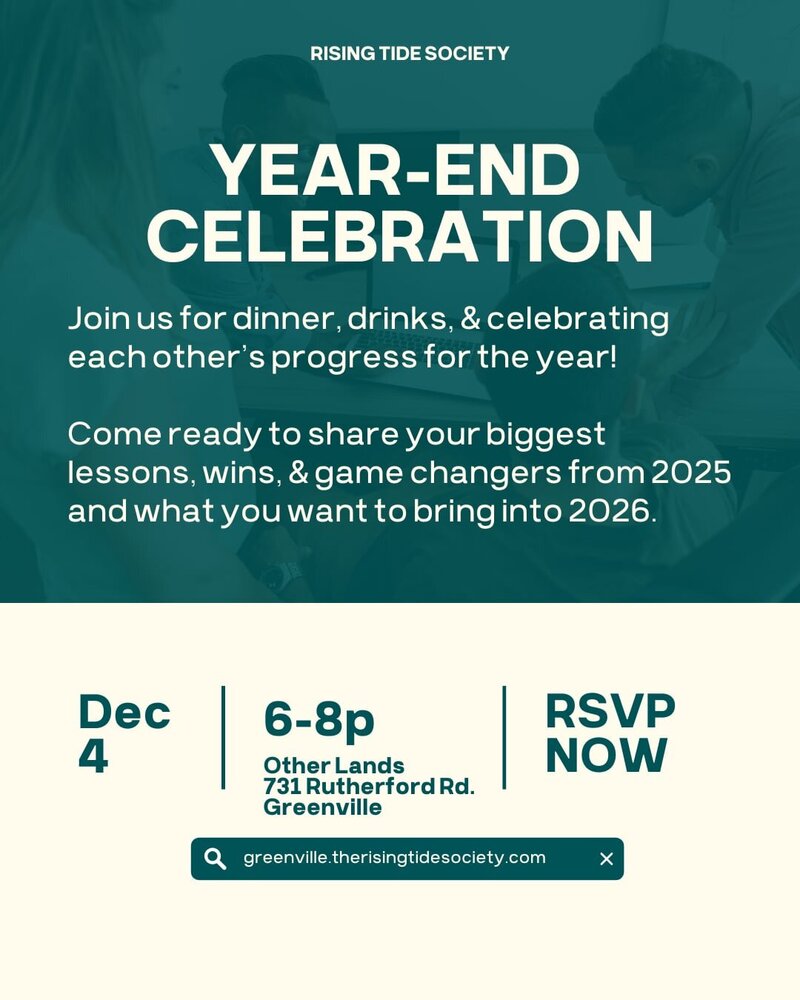 RISING TIDE SOCIETY

YEAR-END CELEBRATION

Join us for dinner, drinks, & celebrating each other's progress for the year!

Come ready to share your biggest lessons, wins, & game changers from 2025 and what you want to bring into 2026.

Dec 4

6-8p

Other Lands
731 Rutherford Rd.
Greenville

RSVP NOW

greenville.therisingtidesociety.com